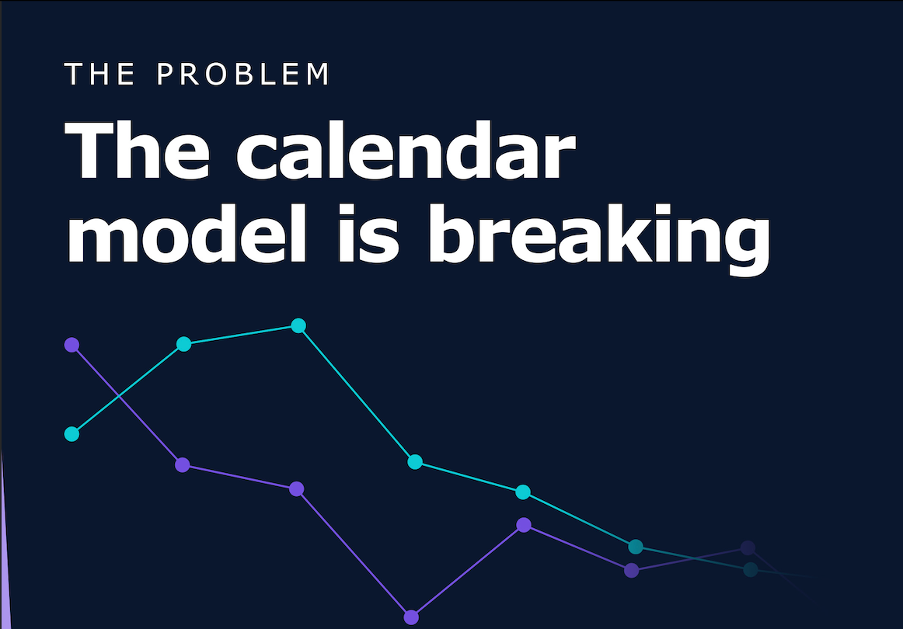 THE PROBLEM

The calendar model is breaking